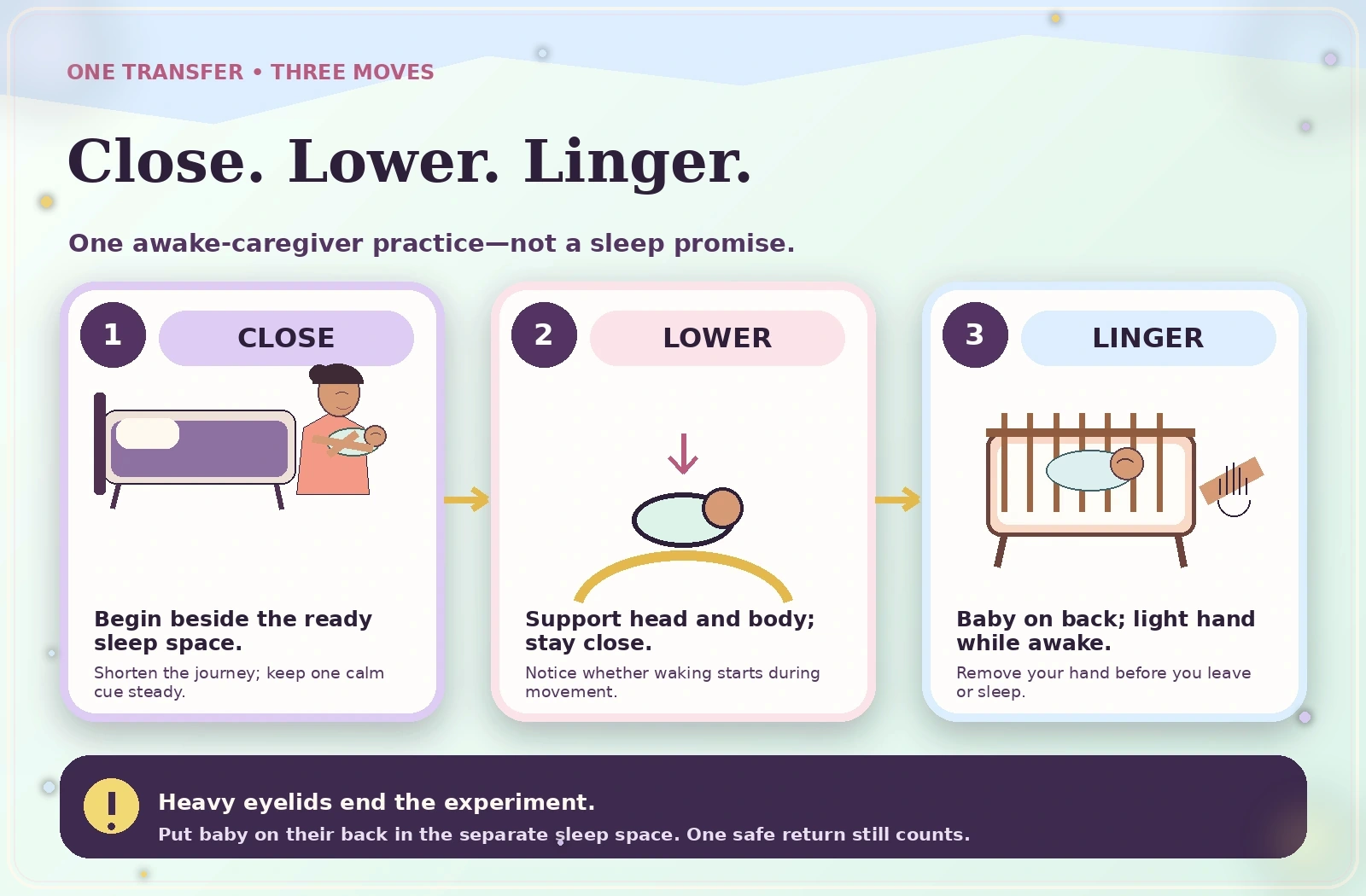 ONE TRANSFER • THREE MOVES

Close. Lower. Linger.

One awake-caregiver practice—not a sleep promise.

1 CLOSE

Begin beside the ready sleep space.

Shorten the journey; keep one calm cue steady.

2 LOWER

Support head and body; stay close.

Notice whether waking starts during movement.

3 LINGER

Baby on back; light hand while awake.

Remove your hand before you leave or sleep.

!

Heavy eyelids end the experiment.

Put baby on their back in the separate sleep space. One safe return still counts.